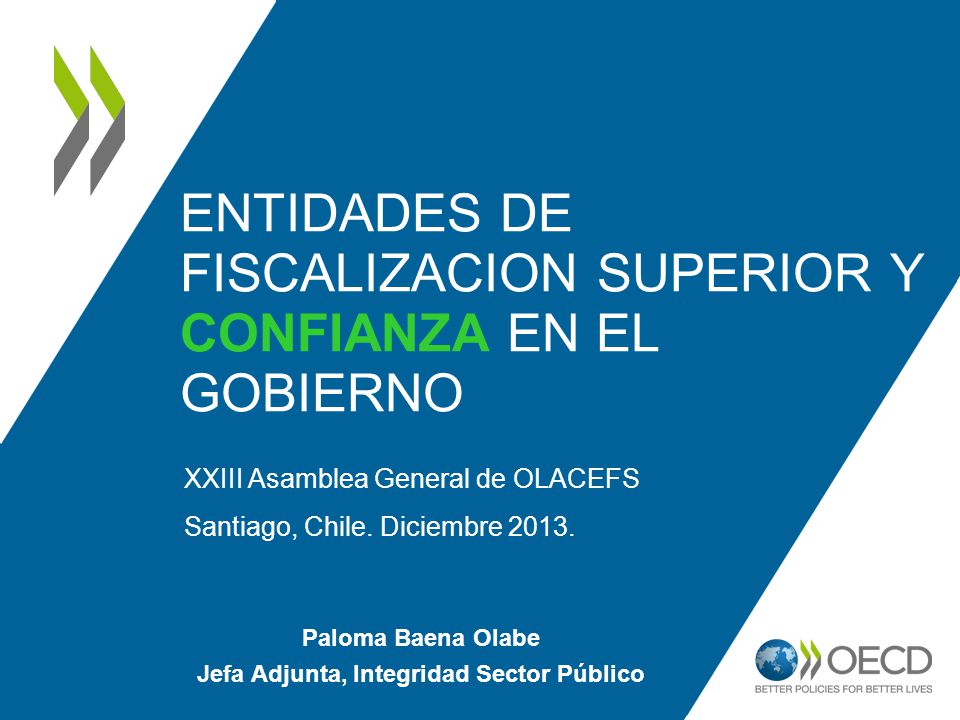 ENTIDADES DE FISCALIZACION SUPERIOR Y CONFIANZA EN EL GOBIERNO

XXIII Asamblea General de OLACEFS

Santiago, Chile. Diciembre 2013.

Paloma Baena Olabe

Jefa Adjunta, Integridad Sector Público

OECD

BETTER POLICIES FOR BETTER LIVES